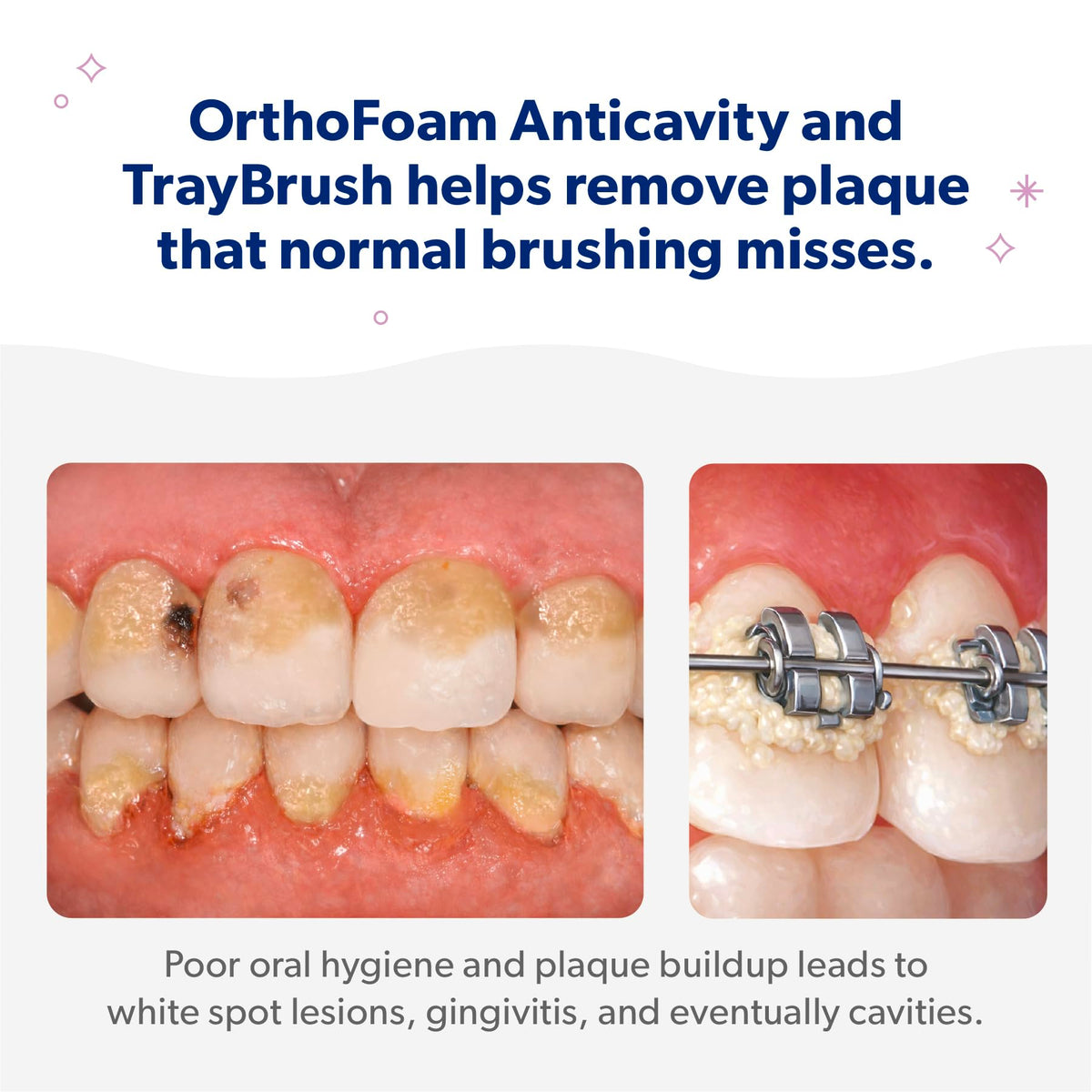 OrthoFoam Anticavity and TrayBrush helps remove plaque that normal brushing misses.

Poor oral hygiene and plaque buildup leads to white spot lesions, gingivitis, and eventually cavities.